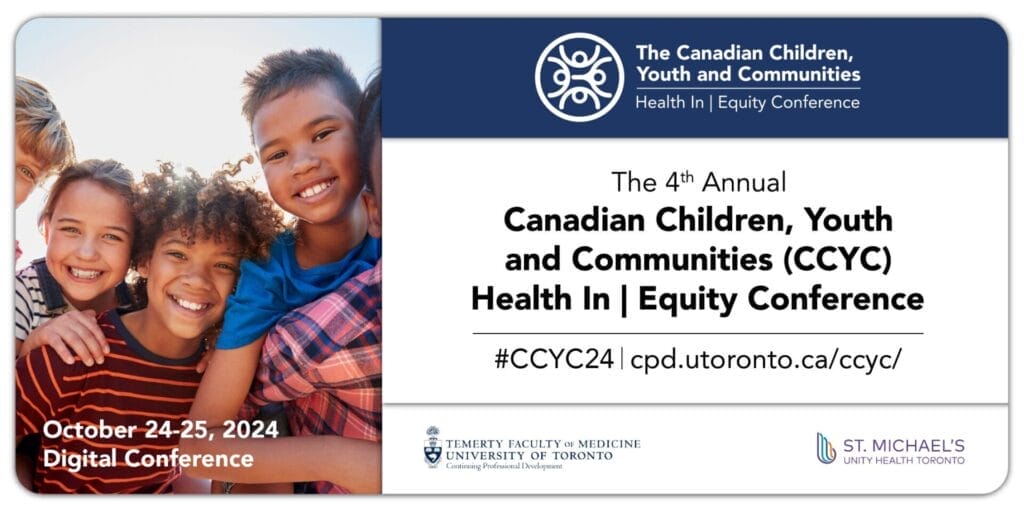 The Canadian Children, Youth and Communities
Health In | Equity Conference

The 4th Annual
Canadian Children, Youth and Communities (CCYC) Health In | Equity Conference

#CCYC24 | cpd.utoronto.ca/ccyc/

October 24-25, 2024
Digital Conference

TEMERTY FACULTY OF MEDICINE
UNIVERSITY OF TORONTO
Continuing Professional Development

ST. MICHAEL'S
UNITY HEALTH TORONTO